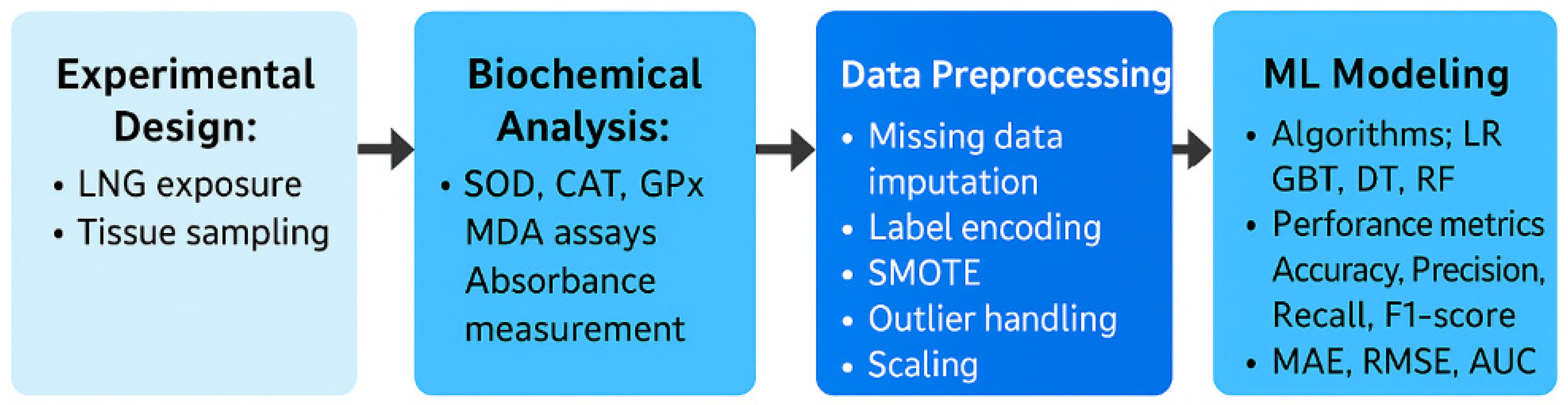 Experimental Design:

• LNG exposure
• Tissue sampling

Biochemical Analysis:

• SOD, CAT, GPx MDA assays Absorbance measurement

Data Preprocessing

• Missing data imputation
• Label encoding
• SMOTE
• Outlier handling
• Scaling

ML Modeling

• Algorithms; LR GBT, DT, RF
• Perforance metrics Accuracy, Precision, Recall, F1-score
• MAE, RMSE, AUC